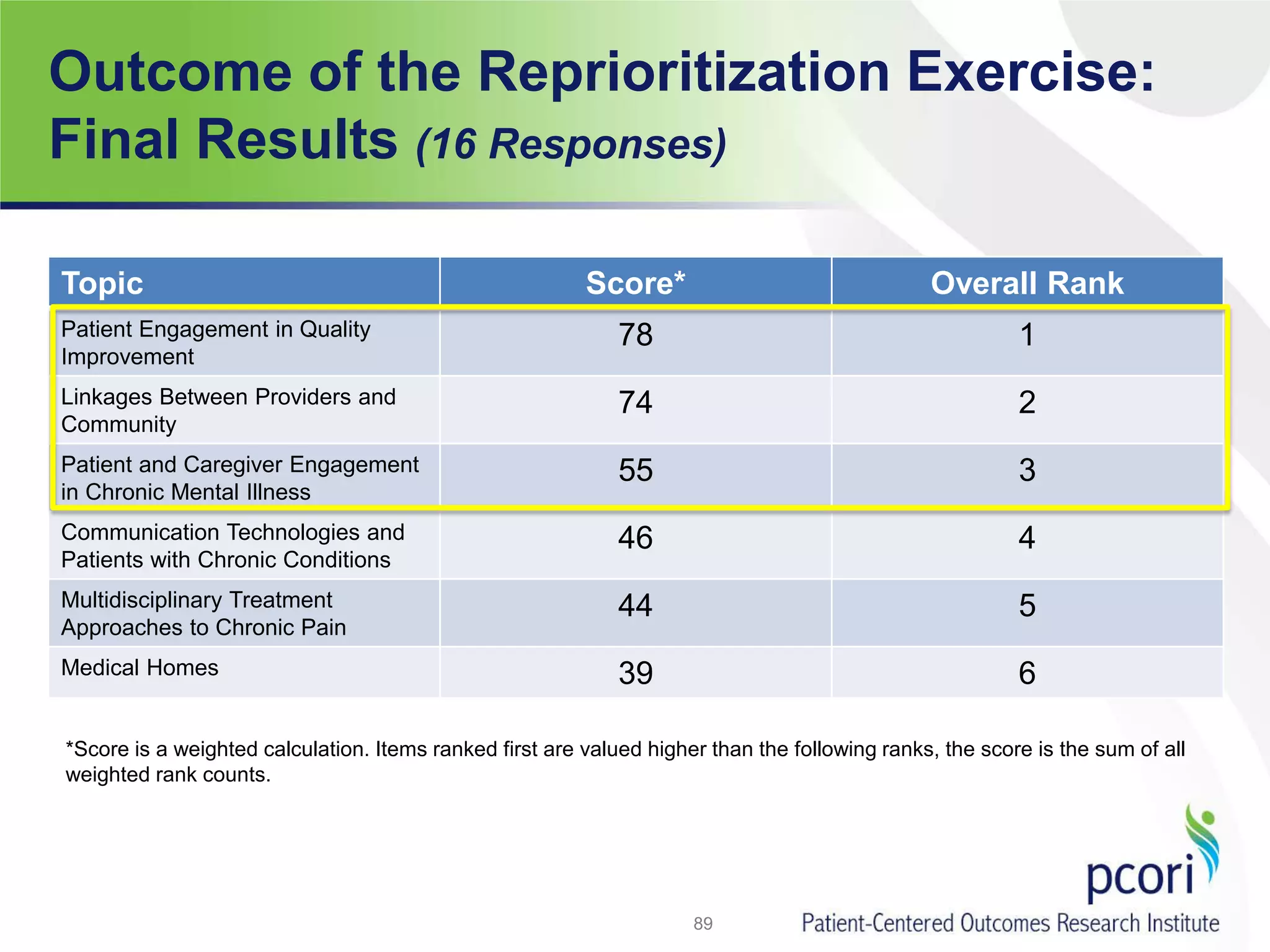 Outcome of the Reprioritization Exercise: Final Results (16 Responses)

| Topic | Score* | Overall Rank |
|---|---|---|
| Patient Engagement in Quality Improvement | 78 | 1 |
| Linkages Between Providers and Community | 74 | 2 |
| Patient and Caregiver Engagement in Chronic Mental Illness | 55 | 3 |
| Communication Technologies and Patients with Chronic Conditions | 46 | 4 |
| Multidisciplinary Treatment Approaches to Chronic Pain | 44 | 5 |
| Medical Homes | 39 | 6 |

*Score is a weighted calculation. Items ranked first are valued higher than the following ranks, the score is the sum of all weighted rank counts.

89

pcori
Patient-Centered Outcomes Research Institute